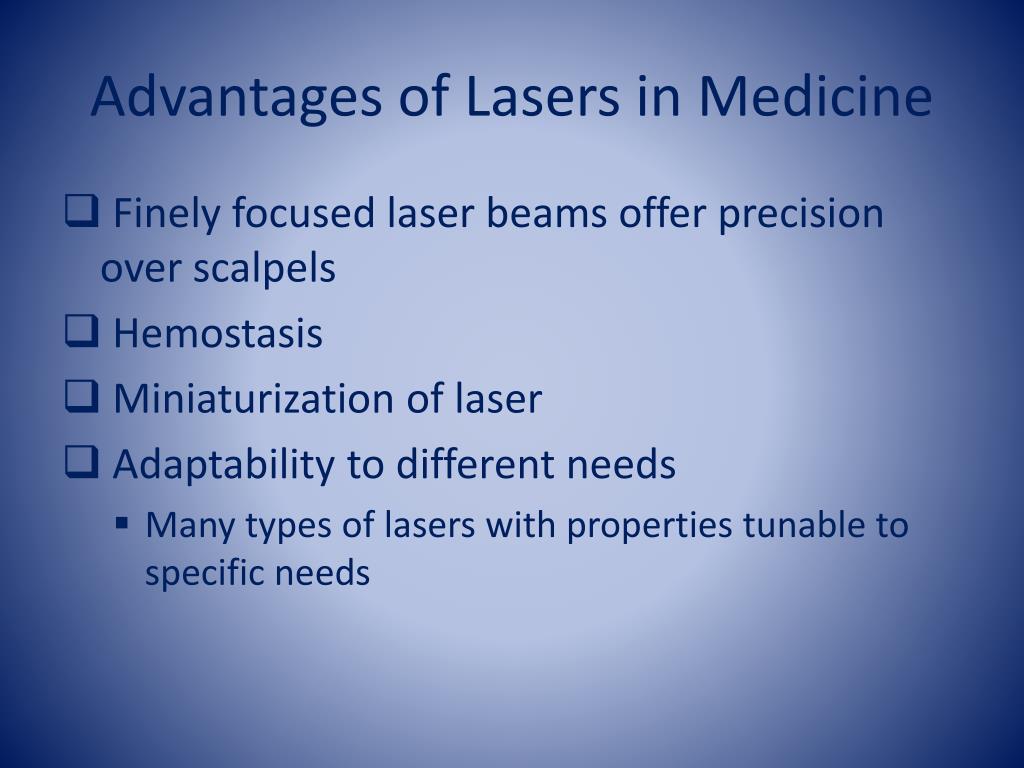 Advantages of Lasers in Medicine

❑ Finely focused laser beams offer precision over scalpels

❑ Hemostasis

❑ Miniaturization of laser

❑ Adaptability to different needs

▪ Many types of lasers with properties tunable to specific needs